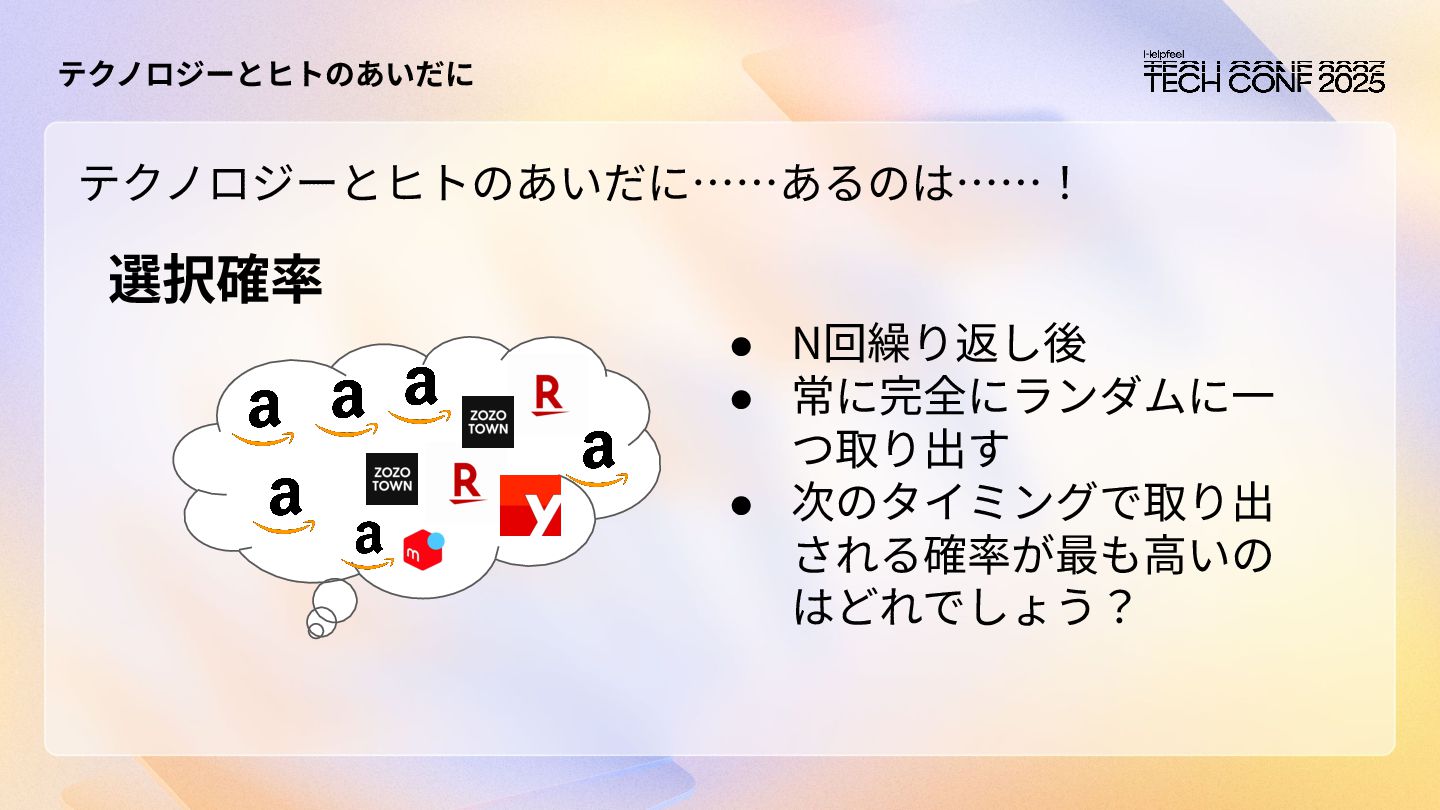 テクノロジーとヒトのあいだに

Helpfeel
TECH CONF 2025

テクノロジーとヒトのあいだに……あるのは……！

選択確率

a a a ZOZO TOWN R a a ZOZO TOWN R y a m

● N回繰り返し後
● 常に完全にランダムに一つ取り出す
● 次のタイミングで取り出される確率が最も高いのはどれでしょう？